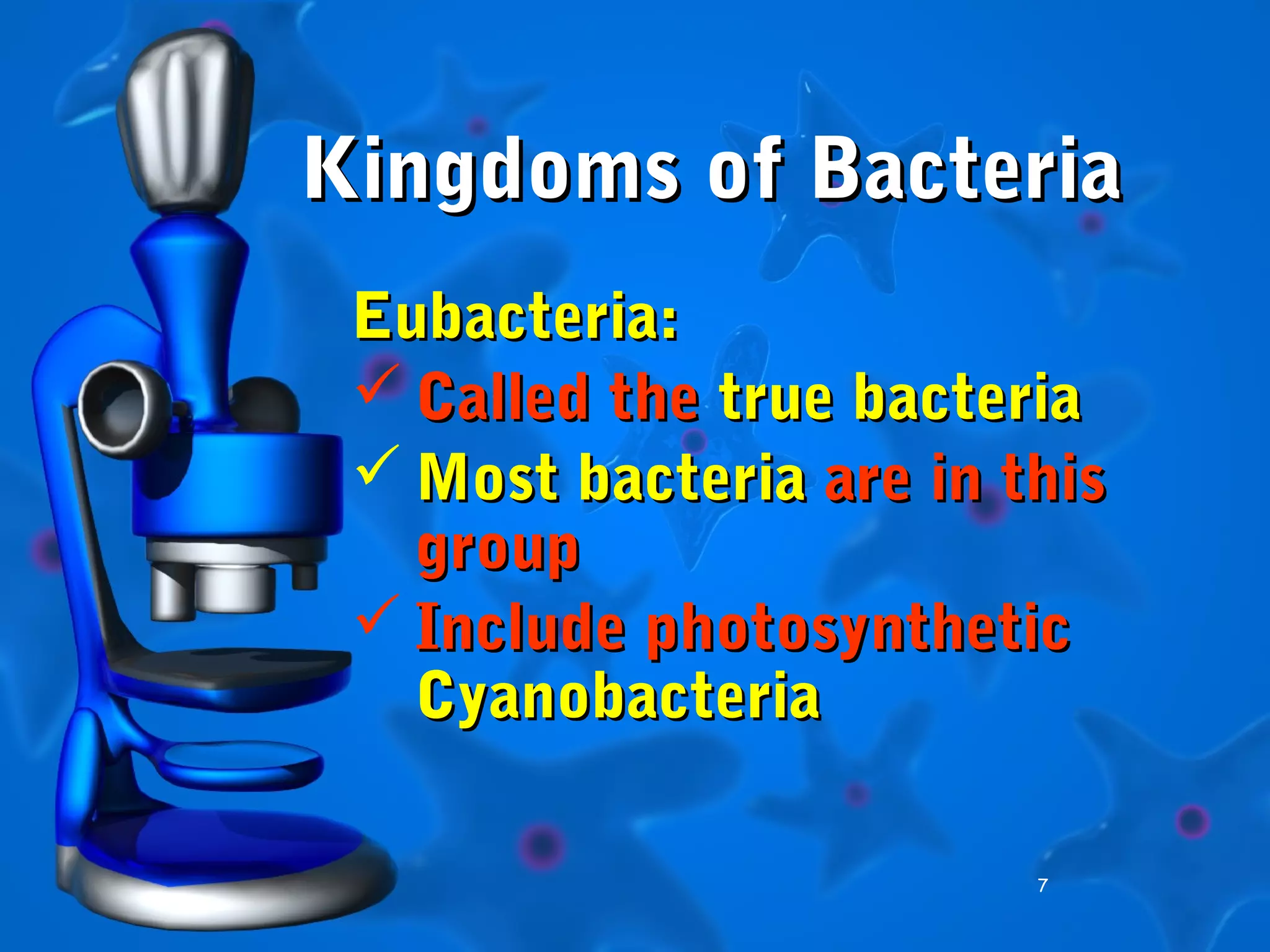 Kingdoms of Bacteria

Eubacteria:

✓ Called the true bacteria

✓ Most bacteria are in this group

✓ Include photosynthetic Cyanobacteria

7